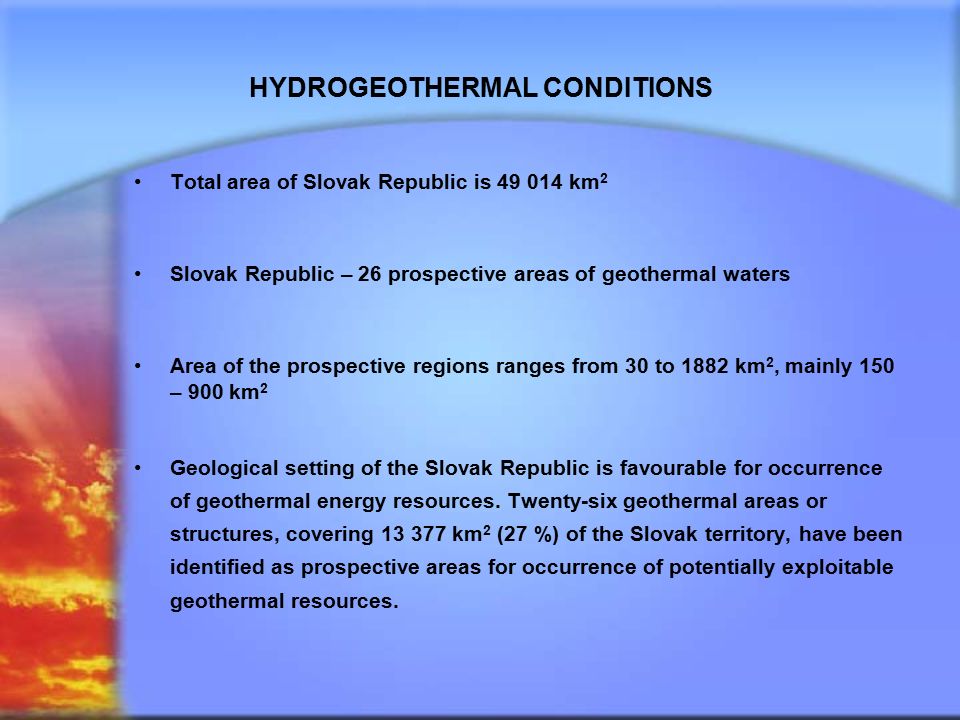 HYDROGEOTHERMAL CONDITIONS

• Total area of Slovak Republic is 49 014 km$^2$

• Slovak Republic – 26 prospective areas of geothermal waters

• Area of the prospective regions ranges from 30 to 1882 km$^2$, mainly 150 – 900 km$^2$

• Geological setting of the Slovak Republic is favourable for occurrence of geothermal energy resources. Twenty-six geothermal areas or structures, covering 13 377 km$^2$ (27 %) of the Slovak territory, have been identified as prospective areas for occurrence of potentially exploitable geothermal resources.